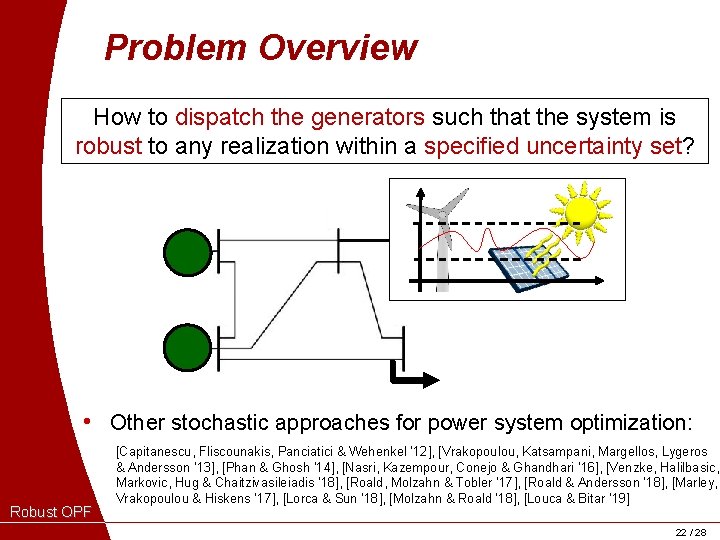 Problem Overview

How to dispatch the generators such that the system is robust to any realization within a specified uncertainty set?

• Other stochastic approaches for power system optimization:

[Capitanescu, Fliscounakis, Panciatici & Wehenkel '12], [Vrakopoulou, Katsampani, Margellos, Lygeros & Andersson '13], [Phan & Ghosh '14], [Nasri, Kazempour, Conejo & Ghandhari '16], [Venzke, Halilbasic, Markovic, Hug & Chaitzivasileiadis '18], [Roald, Molzahn & Tobler '17], [Roald & Andersson '18], [Marley, Vrakopoulou & Hiskens '17], [Lorca & Sun '18], [Molzahn & Roald '18], [Louca & Bitar '19]

Robust OPF

22 / 28